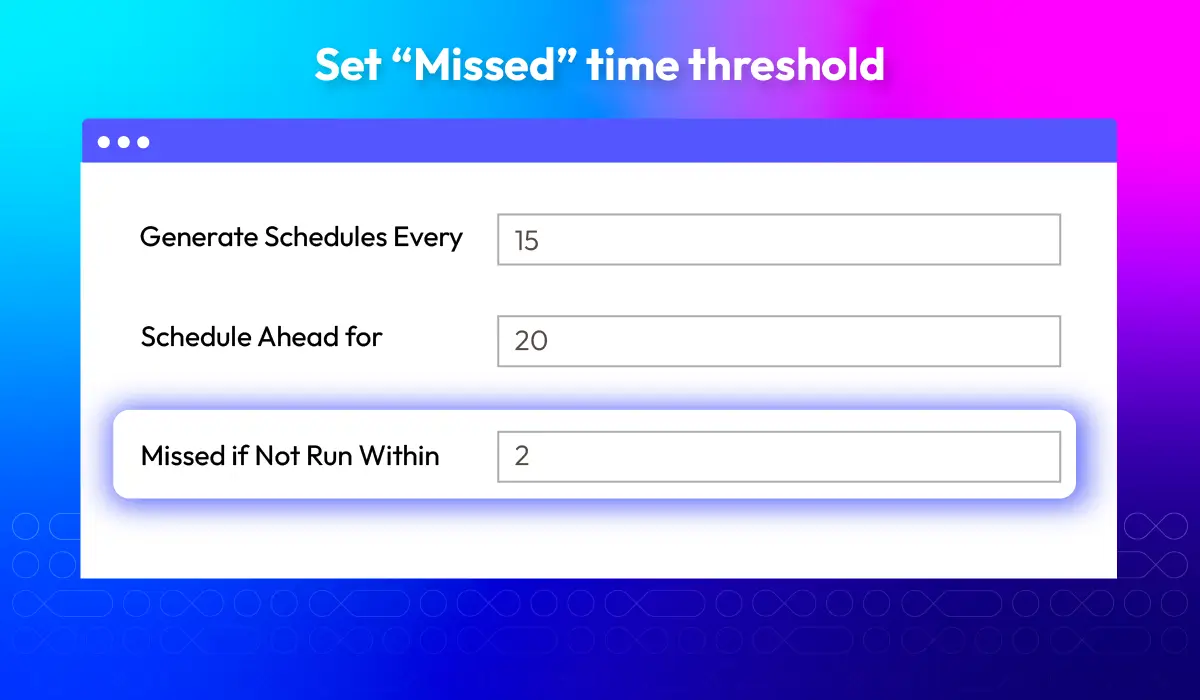 Set “Missed” time threshold

Generate Schedules Every
15

Schedule Ahead for
20

Missed if Not Run Within
2